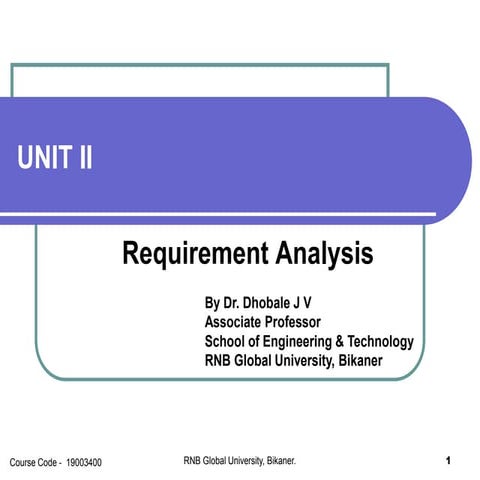 UNIT II

Requirement Analysis

By Dr. Dhobale J V
Associate Professor
School of Engineering & Technology
RNB Global University, Bikaner

Course Code - 19003400

RNB Global University, Bikaner.

1